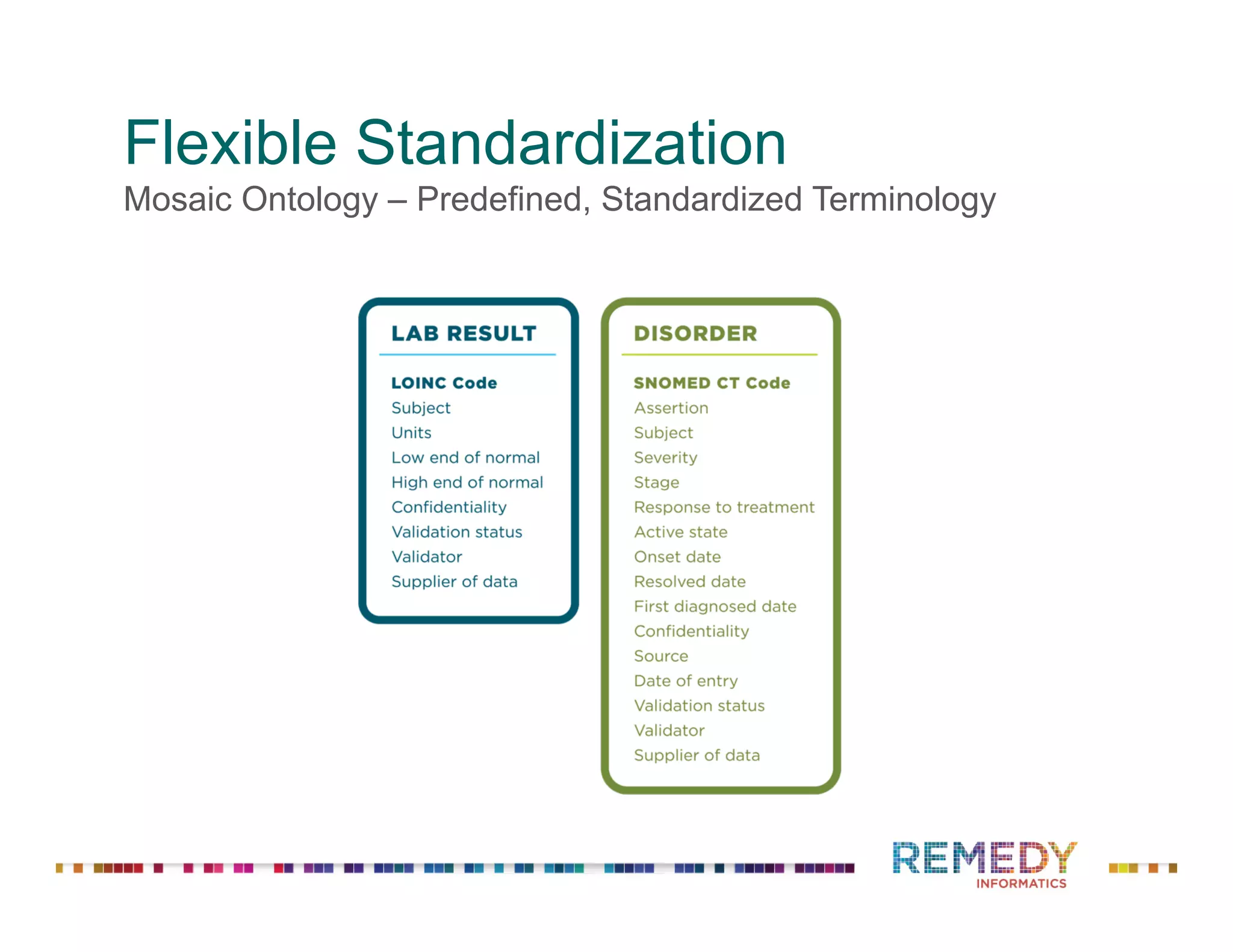 Flexible Standardization
Mosaic Ontology – Predefined, Standardized Terminology

LAB RESULT

LOINC Code
Subject
Units
Low end of normal
High end of normal
Confidentiality
Validation status
Validator
Supplier of data

DISORDER

SNOMED CT Code
Assertion
Subject
Severity
Stage
Response to treatment
Active state
Onset date
Resolved date
First diagnosed date
Confidentiality
Source
Date of entry
Validation status
Validator
Supplier of data

REMEDY
INFORMATICS